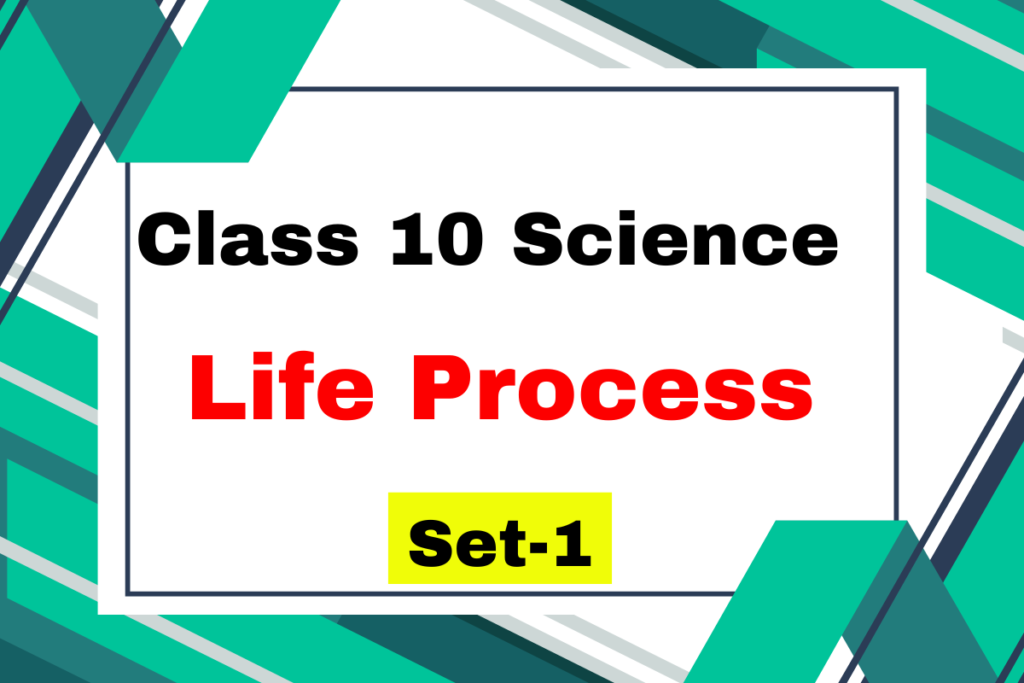 Class 10 Science

Life Process

Set-1